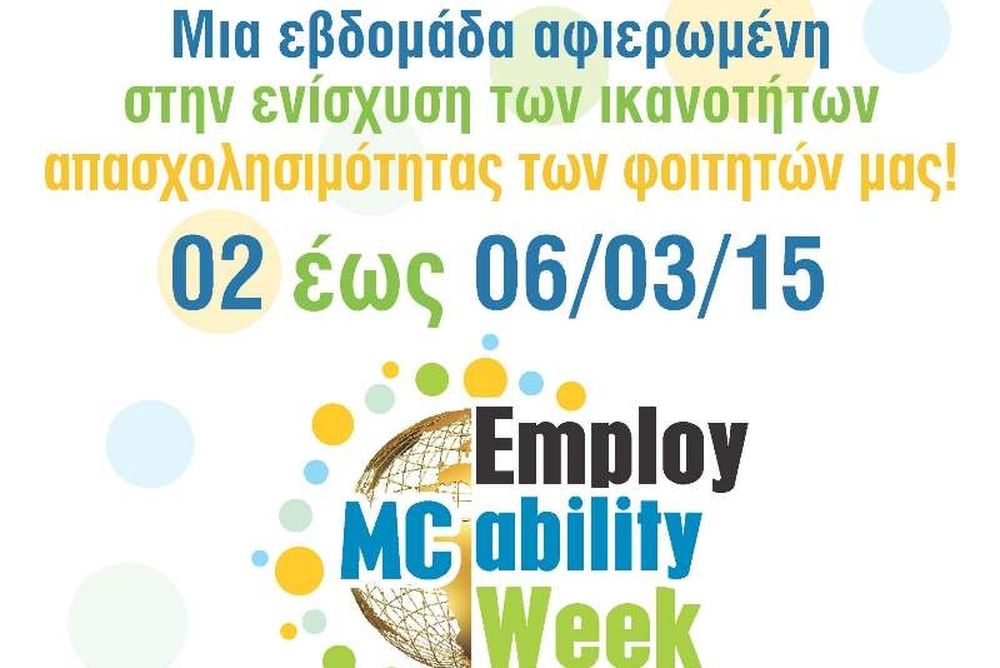 Μια εβδομάδα αφιερωμένη στην ενίσχυση των ικανοτήτων απασχολησιμότητας των φοιτητών μας!

02 έως 06/03/15

Employ
MC ability
Week